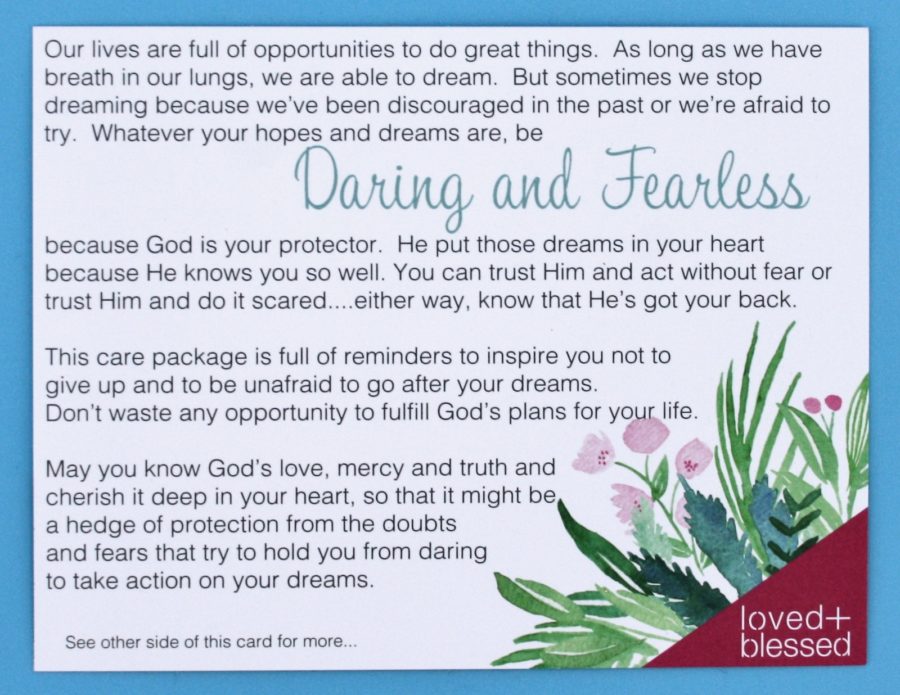 Our lives are full of opportunities to do great things. As long as we have breath in our lungs, we are able to dream. But sometimes we stop dreaming because we've been discouraged in the past or we're afraid to try. Whatever your hopes and dreams are, be

Daring and Fearless

because God is your protector. He put those dreams in your heart because He knows you so well. You can trust Him and act without fear or trust Him and do it scared....either way, know that He's got your back.

This care package is full of reminders to inspire you not to give up and to be unafraid to go after your dreams. Don't waste any opportunity to fulfill God's plans for your life.

May you know God's love, mercy and truth and cherish it deep in your heart, so that it might be a hedge of protection from the doubts and fears that try to hold you from daring to take action on your dreams.

See other side of this card for more...

loved+ blessed